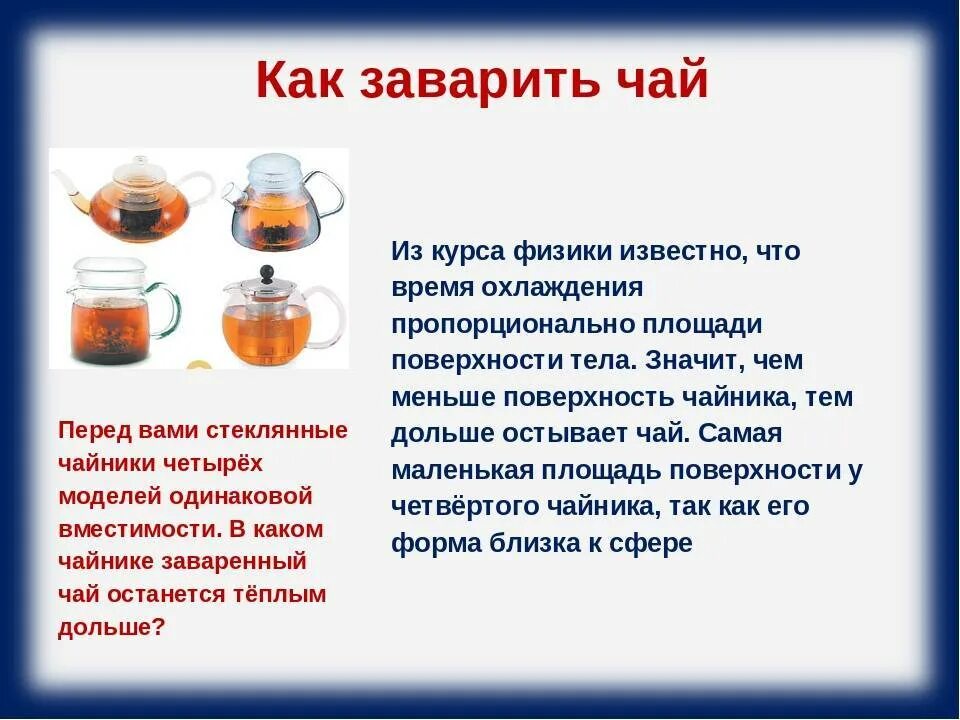 Как заварить чай

Перед вами стеклянные чайники четырёх моделей одинаковой вместимости. В каком чайнике заваренный чай останется тёплым дольше?

Из курса физики известно, что время охлаждения пропорционально площади поверхности тела. Значит, чем меньше поверхность чайника, тем дольше остывает чай. Самая маленькая площадь поверхности у четвёртого чайника, так как его форма близка к сфере